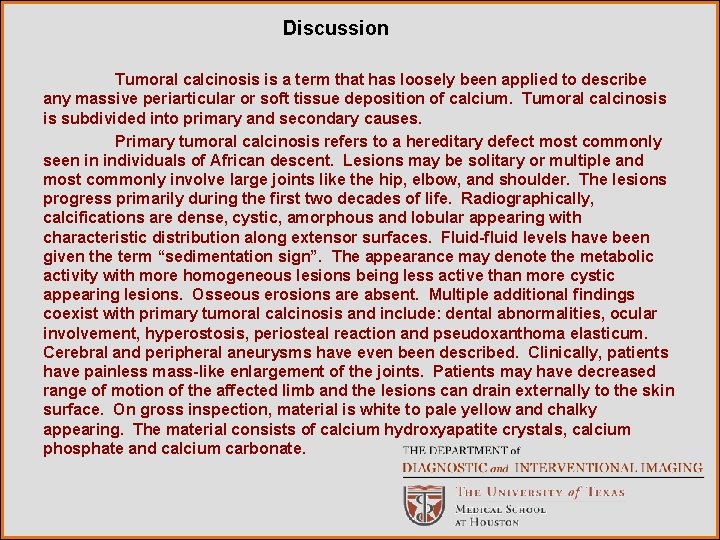 Discussion

Tumoral calcinosis is a term that has loosely been applied to describe any massive periarticular or soft tissue deposition of calcium. Tumoral calcinosis is subdivided into primary and secondary causes.

Primary tumoral calcinosis refers to a hereditary defect most commonly seen in individuals of African descent. Lesions may be solitary or multiple and most commonly involve large joints like the hip, elbow, and shoulder. The lesions progress primarily during the first two decades of life. Radiographically, calcifications are dense, cystic, amorphous and lobular appearing with characteristic distribution along extensor surfaces. Fluid-fluid levels have been given the term “sedimentation sign”. The appearance may denote the metabolic activity with more homogeneous lesions being less active than more cystic appearing lesions. Osseous erosions are absent. Multiple additional findings coexist with primary tumoral calcinosis and include: dental abnormalities, ocular involvement, hyperostosis, periosteal reaction and pseudoxanthoma elasticum. Cerebral and peripheral aneurysms have even been described. Clinically, patients have painless mass-like enlargement of the joints. Patients may have decreased range of motion of the affected limb and the lesions can drain externally to the skin surface. On gross inspection, material is white to pale yellow and chalky appearing. The material consists of calcium hydroxyapatite crystals, calcium phosphate and calcium carbonate.

THE DEPARTMENT of
DIAGNOSTIC and INTERVENTIONAL IMAGING
THE UNIVERSITY of TEXAS
MEDICAL SCHOOL
AT HOUSTON